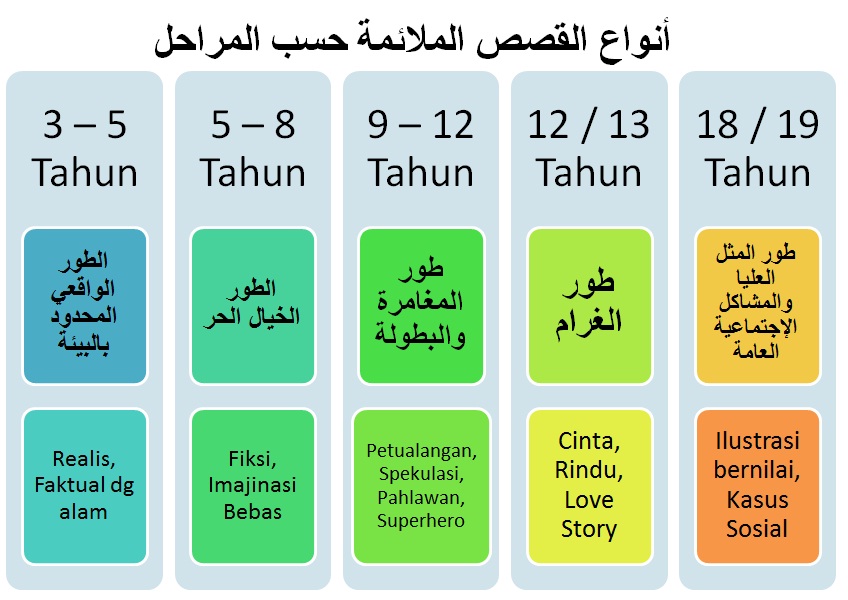 أنواع القصص الملائمة حسب المراحل

3 – 5 Tahun

الطور الواقعي المحدود بالبيئة

Realis, Faktual dg alam

5 – 8 Tahun

الطور الخيال الحر

Fiksi, Imajinasi Bebas

9 – 12 Tahun

طور المغامرة والبطولة

Petualangan, Spekulasi, Pahlawan, Superhero

12 / 13 Tahun

طور الغرام

Cinta, Rindu, Love Story

18 / 19 Tahun

طور المثل العليا والمشاكل الإجتماعية العامة

Ilustrasi bernilai, Kasus Sosial